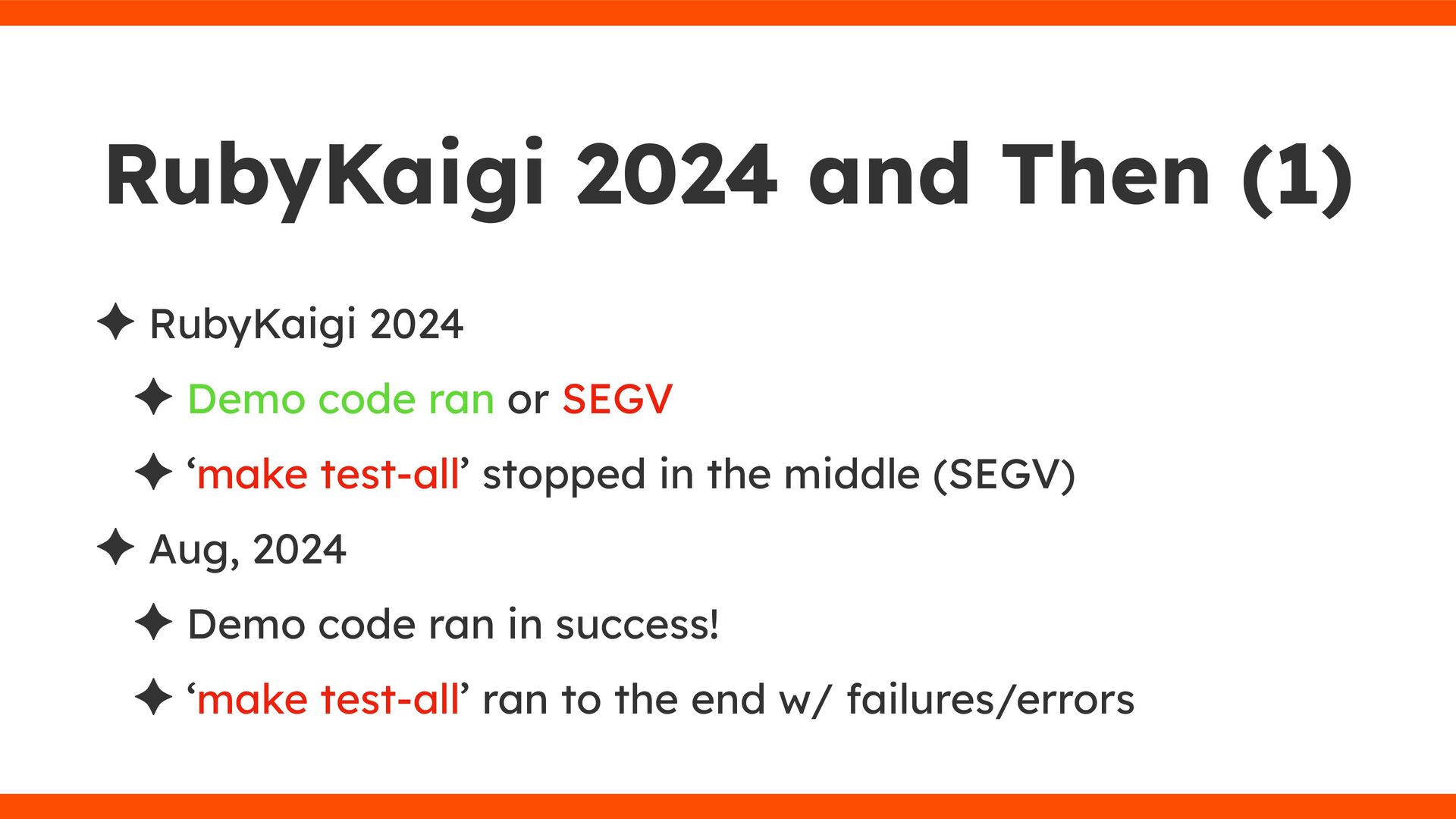 RubyKaigi 2024 and Then (1)

✦ RubyKaigi 2024

✦ Demo code ran or SEGV

✦ ‘make test-all’ stopped in the middle (SEGV)

✦ Aug, 2024

✦ Demo code ran in success!

✦ ‘make test-all’ ran to the end w/ failures/errors